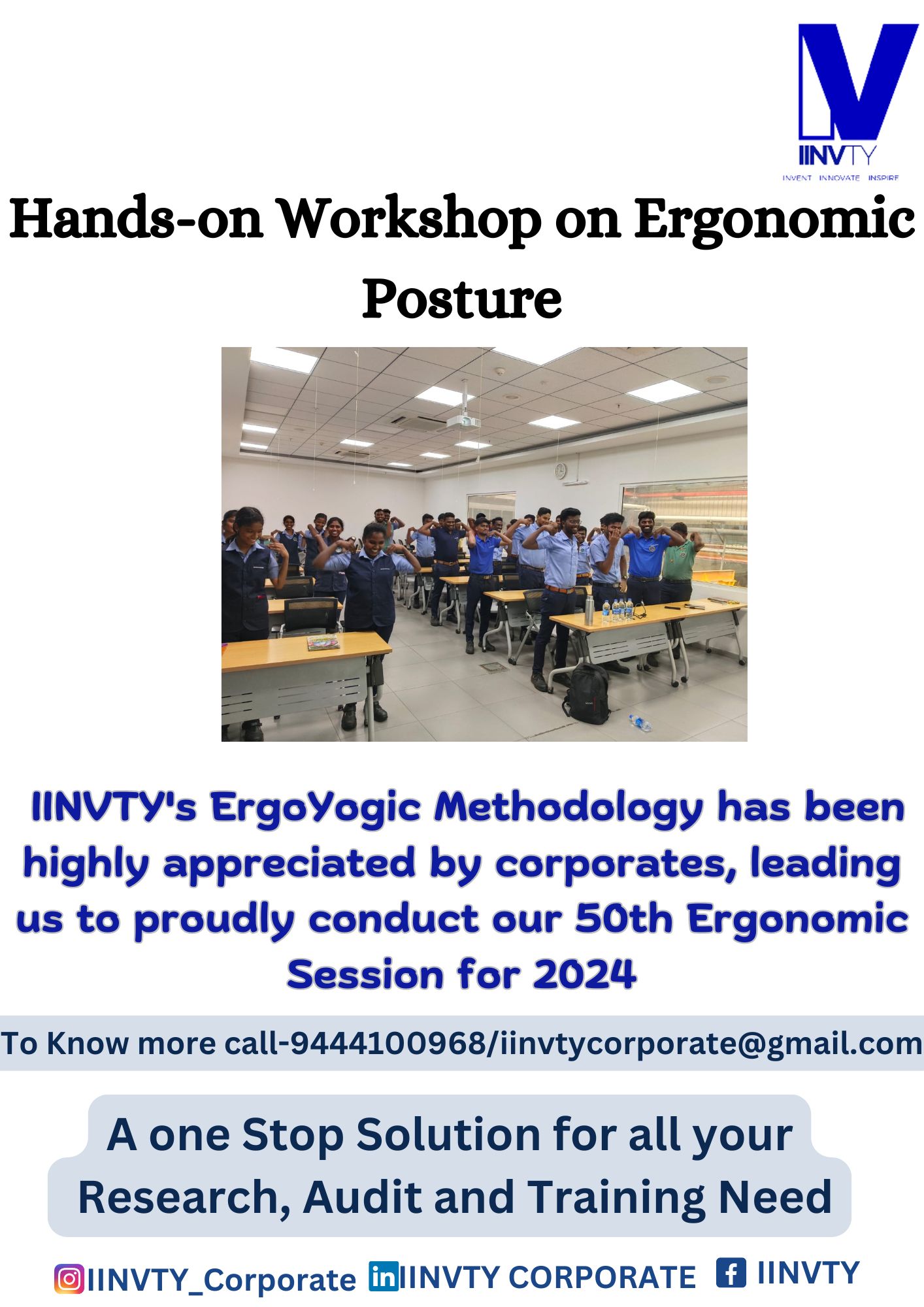 IINVTY
INVENT INNOVATE INSPIRE

Hands-on Workshop on Ergonomic Posture

IINVTY's ErgoYogic Methodology has been highly appreciated by corporates, leading us to proudly conduct our 50th Ergonomic Session for 2024

To Know more call-9444100968/iinvtycorporate@gmail.com

A one Stop Solution for all your Research, Audit and Training Need

IINVTY_Corporate IINVTY CORPORATE IINVTY